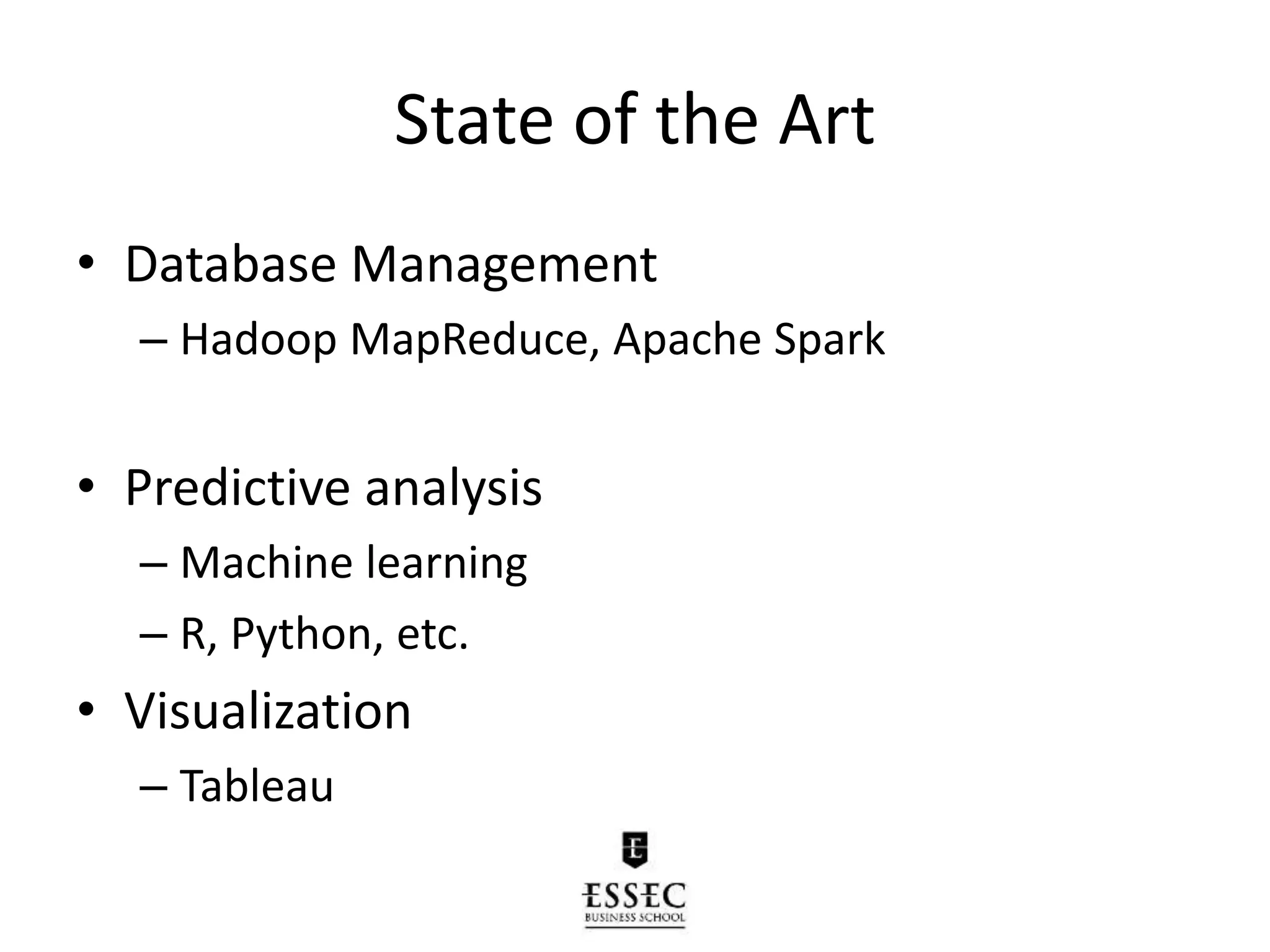 State of the Art

• Database Management
– Hadoop MapReduce, Apache Spark

• Predictive analysis
– Machine learning
– R, Python, etc.

• Visualization
– Tableau

ESSEC
BUSINESS SCHOOL